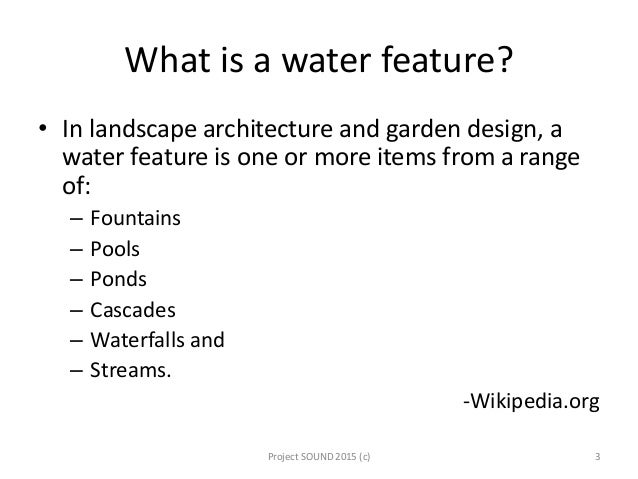 What is a water feature?

• In landscape architecture and garden design, a water feature is one or more items from a range of:
– Fountains
– Pools
– Ponds
– Cascades
– Waterfalls and
– Streams.

-Wikipedia.org

Project SOUND 2015 (c)

3